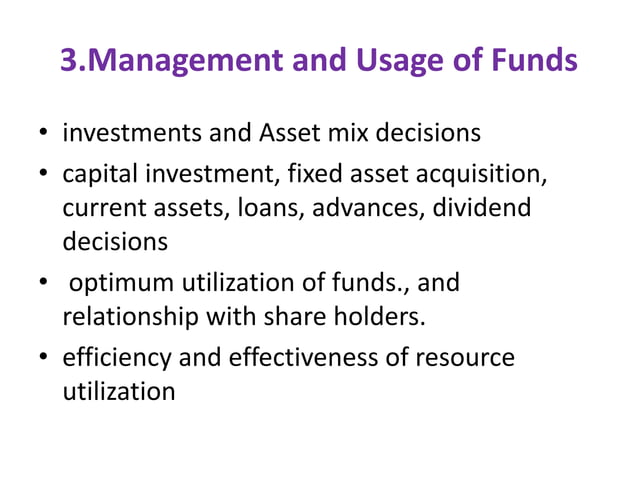 3.Management and Usage of Funds

• investments and Asset mix decisions
• capital investment, fixed asset acquisition, current assets, loans, advances, dividend decisions
• optimum utilization of funds., and relationship with share holders.
• efficiency and effectiveness of resource utilization